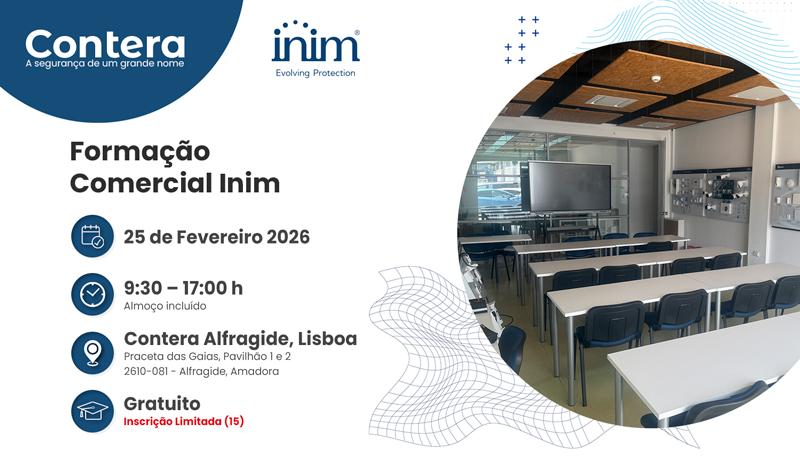 Contera
A segurança de um grande nome

inim®
Evolving Protection

Formação Comercial Inim

25 de Fevereiro 2026

9:30 – 17:00 h
Almoço incluído

Contera Alfragide, Lisboa
Praceta das Gaias, Pavilhão 1 e 2
2610-081 - Alfragide, Amadora

Gratuito
Inscrição Limitada (15)